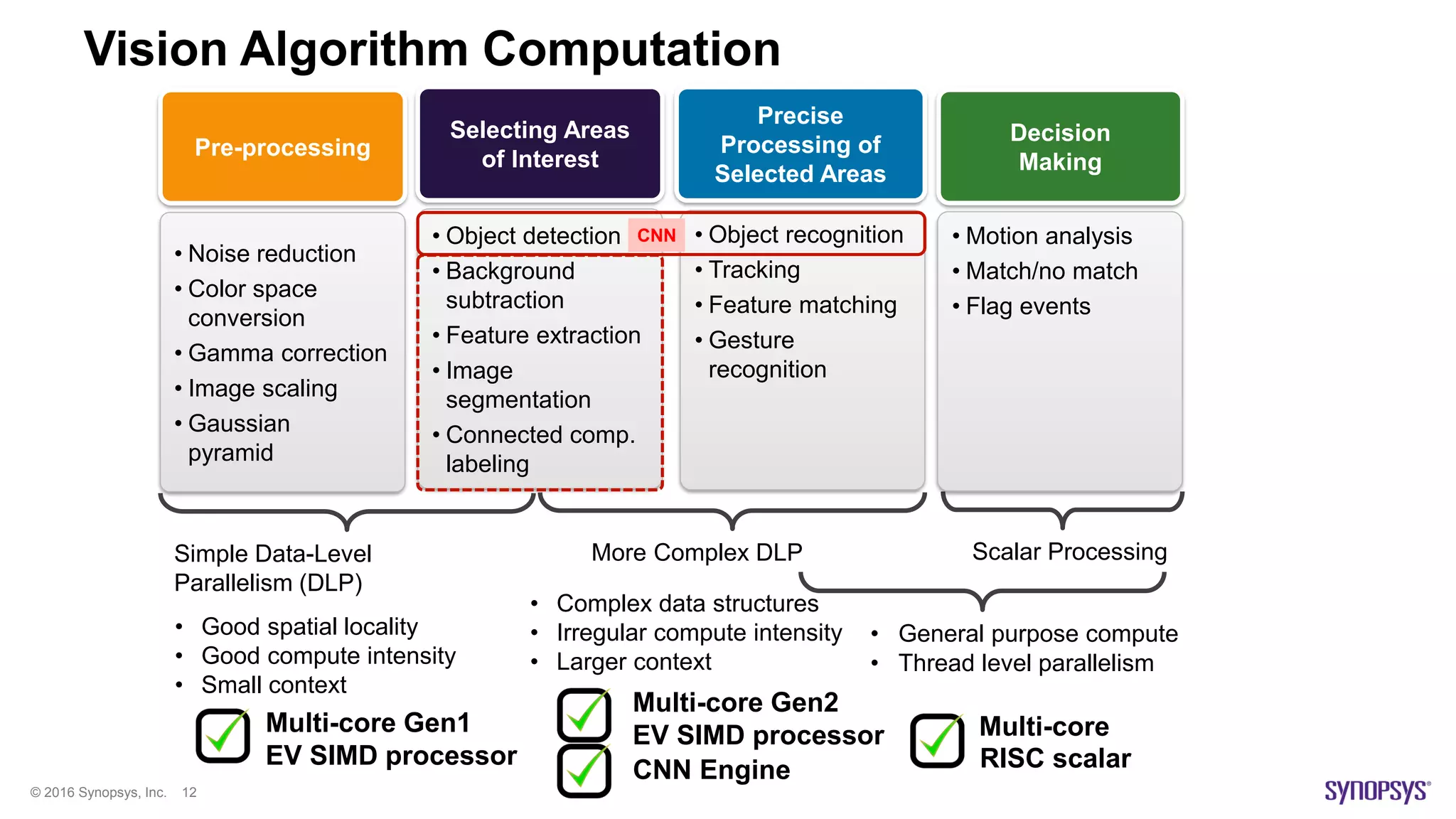 Vision Algorithm Computation

Pre-processing

Selecting Areas of Interest

Precise Processing of Selected Areas

Decision Making

• Noise reduction
• Color space conversion
• Gamma correction
• Image scaling
• Gaussian pyramid

• Object detection CNN
• Background subtraction
• Feature extraction
• Image segmentation
• Connected comp. labeling

• Object recognition
• Tracking
• Feature matching
• Gesture recognition

• Motion analysis
• Match/no match
• Flag events

Simple Data-Level Parallelism (DLP)

• Good spatial locality
• Good compute intensity
• Small context

Multi-core Gen1 EV SIMD processor

More Complex DLP

• Complex data structures
• Irregular compute intensity
• Larger context

Multi-core Gen2 EV SIMD processor
CNN Engine

Scalar Processing

• General purpose compute
• Thread level parallelism

Multi-core RISC scalar

© 2016 Synopsys, Inc. 12

SYNOPSYS®